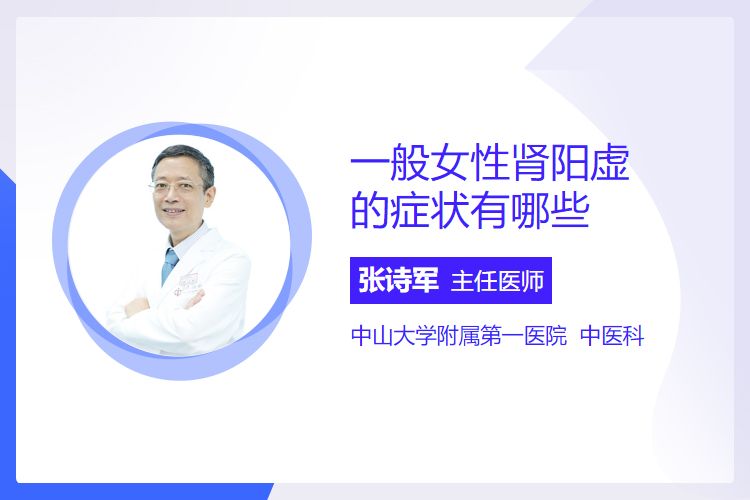 一般女性肾阳虚的症状有哪些

张诗军 主任医师

中山大学附属第一医院 中医科